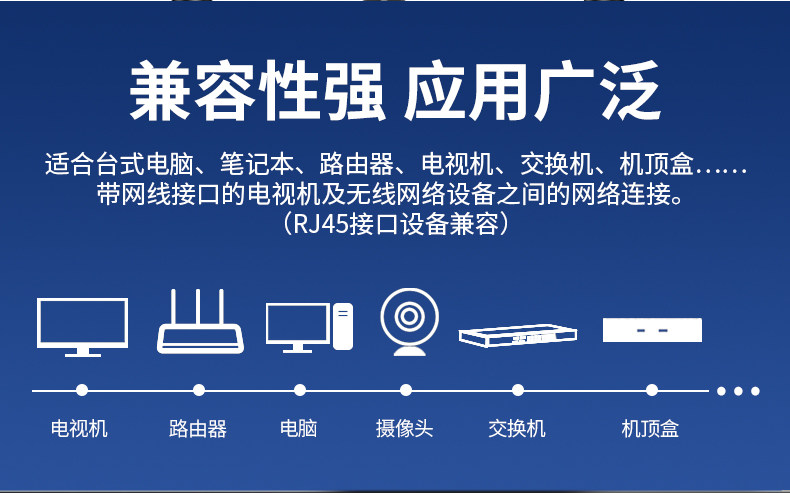 兼容性强 应用广泛

适合台式电脑、笔记本、路由器、电视机、交换机、机顶盒......
带网线接口的电视机及无线网络设备之间的网络连接。
（RJ45接口设备兼容）

电视机
路由器
电脑
摄像头
交换机
机顶盒